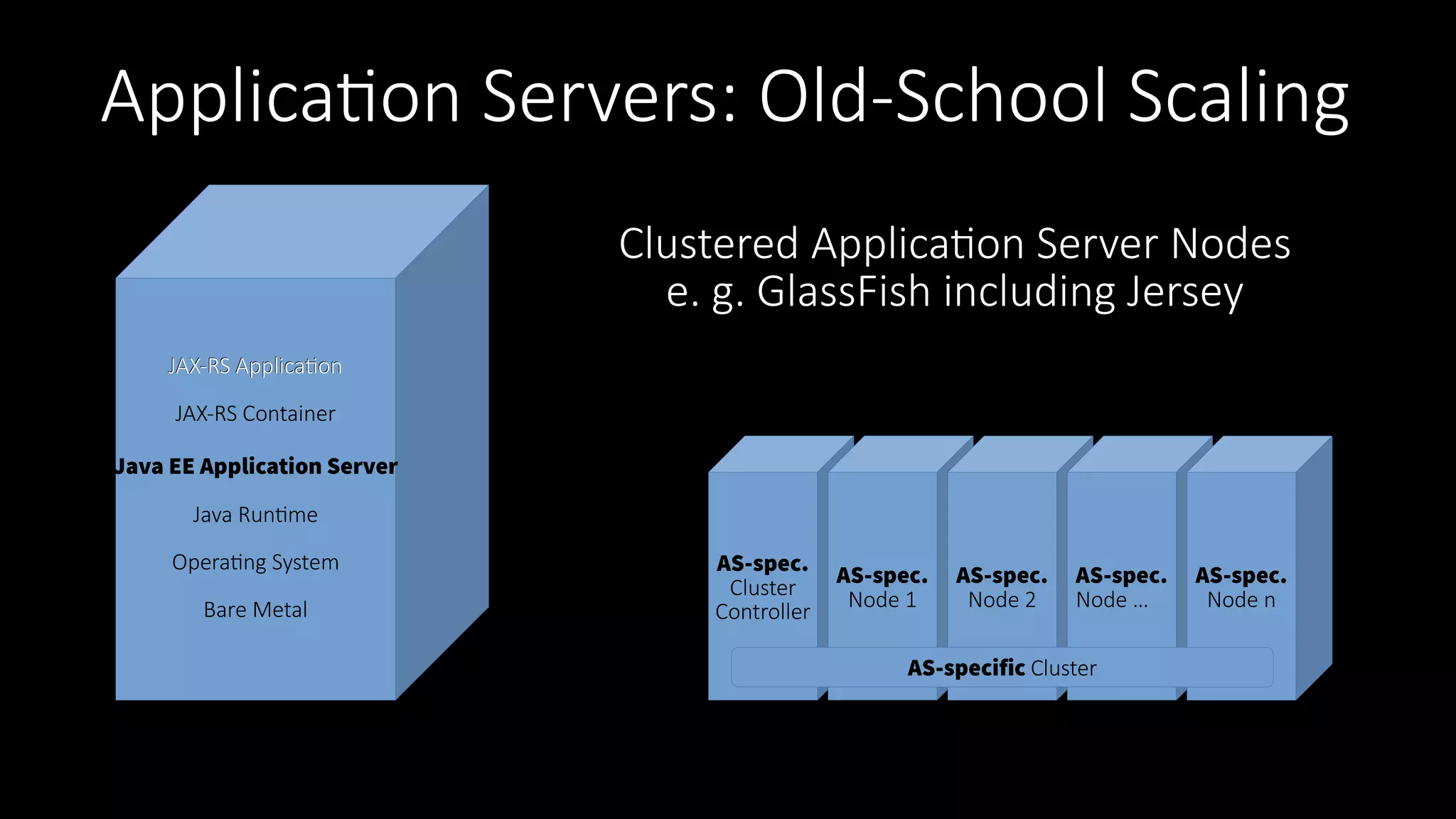 Application Servers: Old-School Scaling

JAX-RS Application

JAX-RS Container

Java EE Application Server

Java Runtime

Operating System

Bare Metal

Clustered Application Server Nodes
e. g. GlassFish including Jersey

AS-spec. Cluster Controller

AS-spec. Node 1

AS-spec. Node 2

AS-spec. Node ...

AS-spec. Node n

AS-specific Cluster